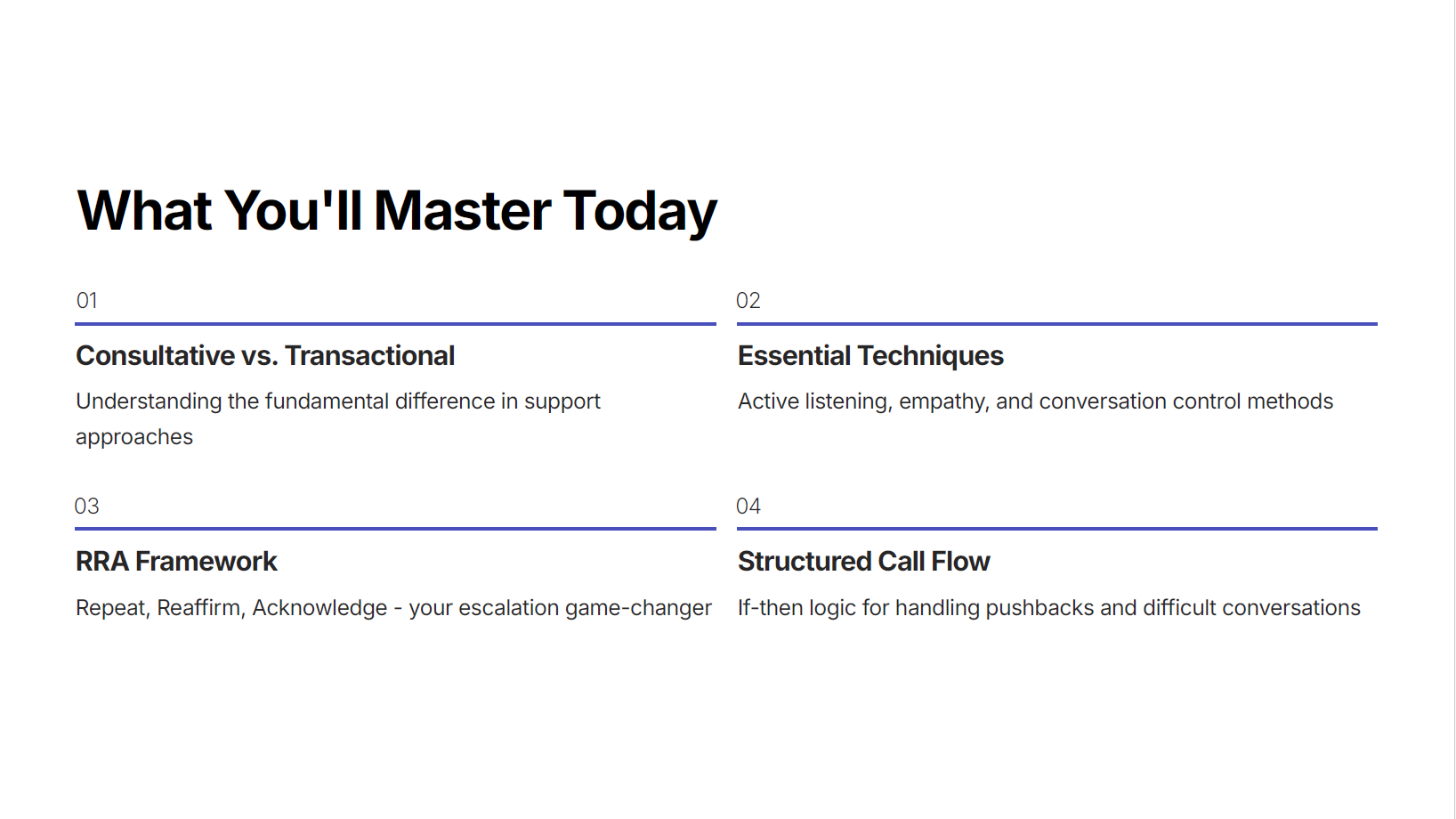 What You'll Master Today

01

Consultative vs. Transactional

Understanding the fundamental difference in support approaches

02

Essential Techniques

Active listening, empathy, and conversation control methods

03

RRA Framework

Repeat, Reaffirm, Acknowledge - your escalation game-changer

04

Structured Call Flow

If-then logic for handling pushbacks and difficult conversations